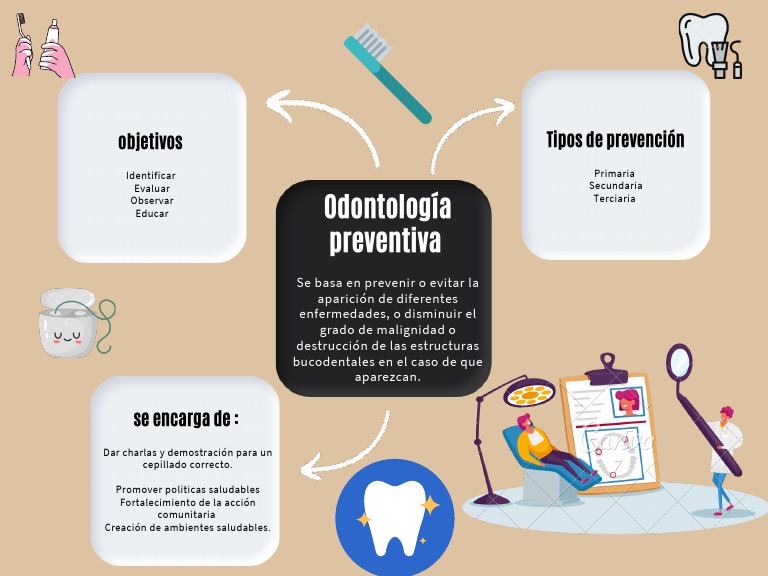 objetivos

Identificar
Evaluar
Observar
Educar

Tipos de prevención

Primaria
Secundaria
Terciaria

Odontología preventiva

Se basa en prevenir o evitar la aparición de diferentes enfermedades, o disminuir el grado de malignidad o destrucción de las estructuras bucodentales en el caso de que aparezcan.

se encarga de :

Dar charlas y demostración para un cepillado correcto.

Promover politicas saludables
Fortalecimiento de la acción comunitaria
Creación de ambientes saludables.

Canva